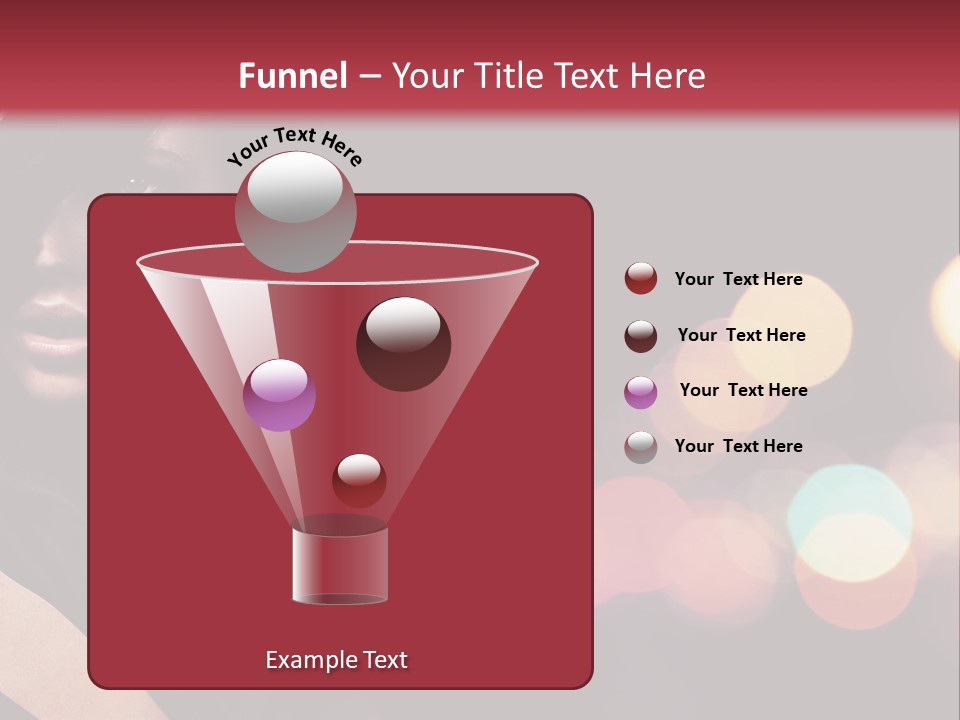 Funnel – Your Title Text Here

Your Text Here

Your Text Here

Your Text Here

Your Text Here

Your Text Here

Example Text